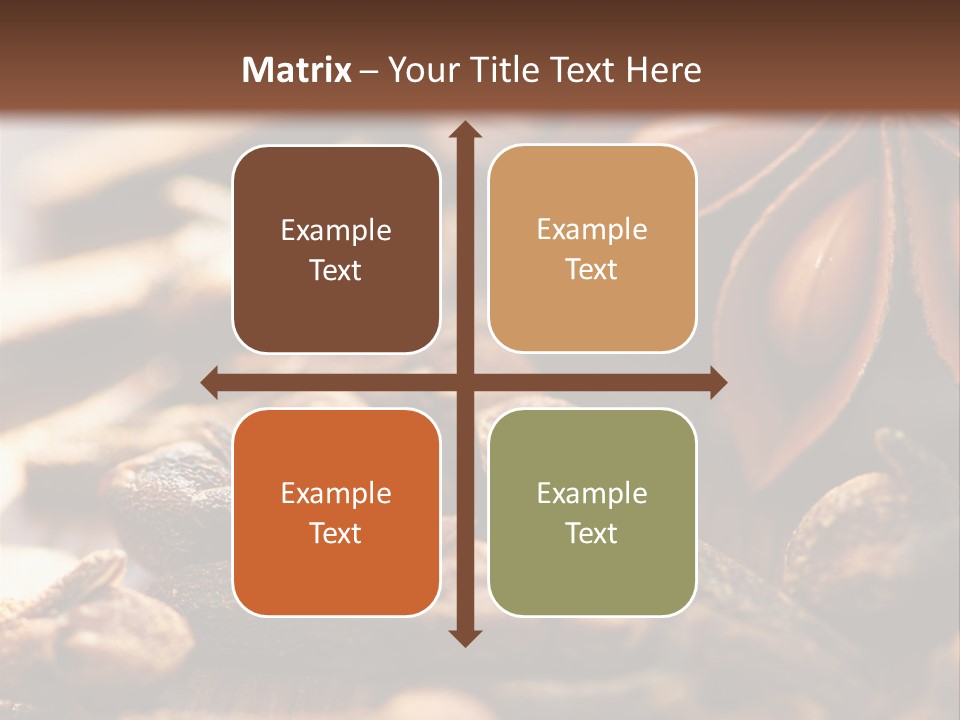 Matrix – Your Title Text Here

Example Text

Example Text

Example Text

Example Text